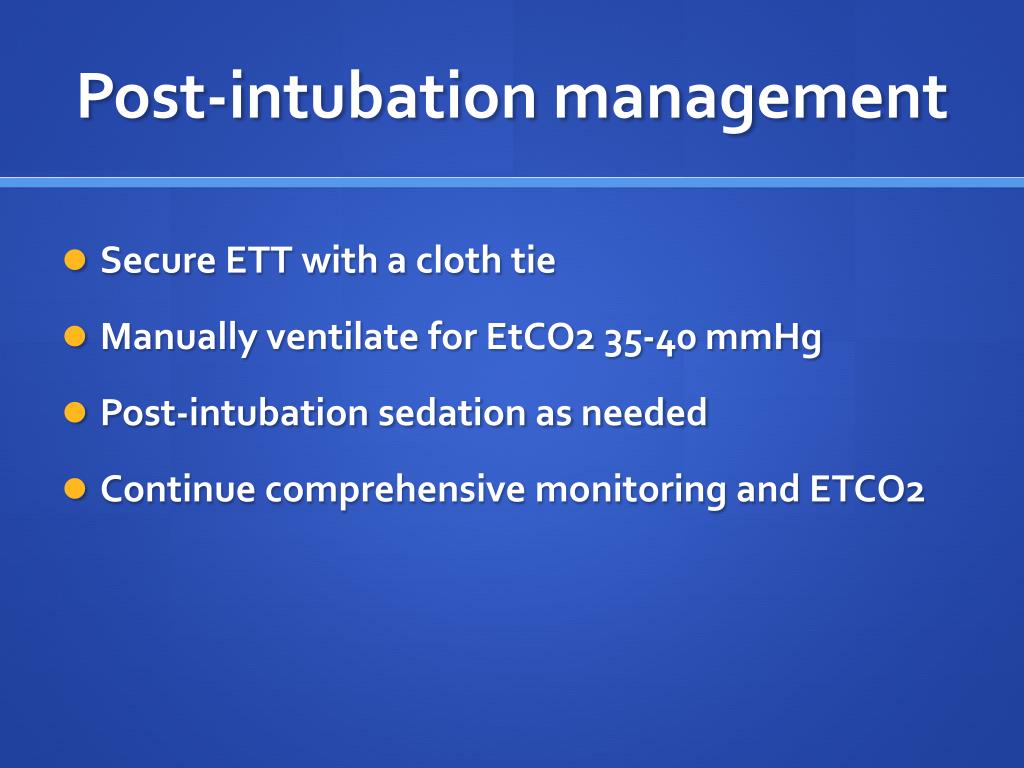 Post-intubation management

- Secure ETT with a cloth tie
- Manually ventilate for EtCO2 35-40 mmHg
- Post-intubation sedation as needed
- Continue comprehensive monitoring and ETCO2